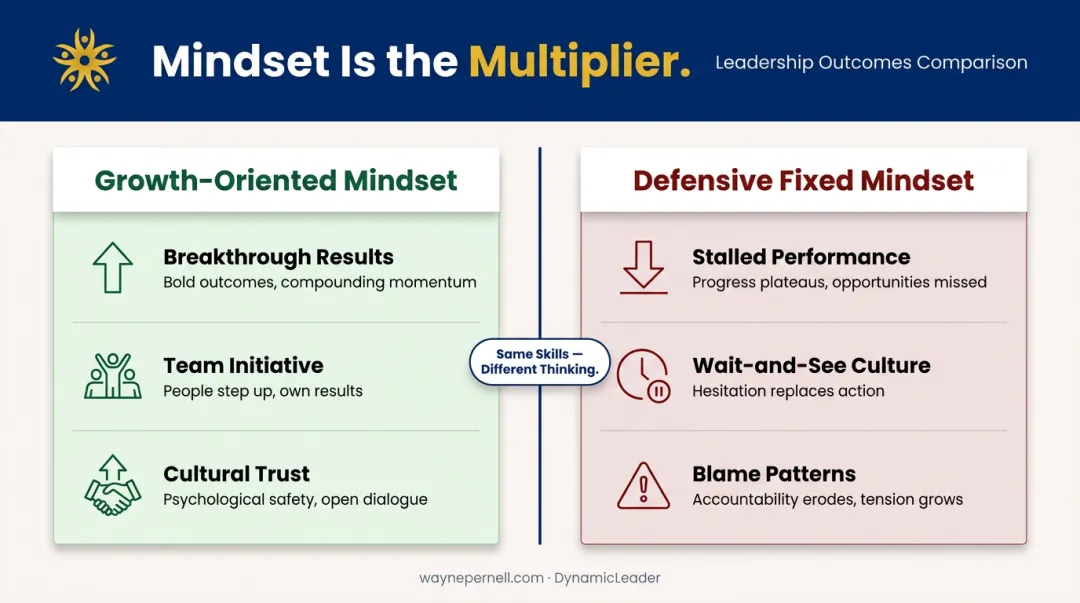 Mindset Is the Multiplier.

Leadership Outcomes Comparison

Growth-Oriented Mindset

Breakthrough Results
Bold outcomes, compounding momentum

Team Initiative
People step up, own results

Cultural Trust
Psychological safety, open dialogue

Same Skills — Different Thinking.

Defensive Fixed Mindset

Stalled Performance
Progress plateaus, opportunities missed

Wait-and-See Culture
Hesitation replaces action

Blame Patterns
Accountability erodes, tension grows

waynepernell.com · DynamicLeader